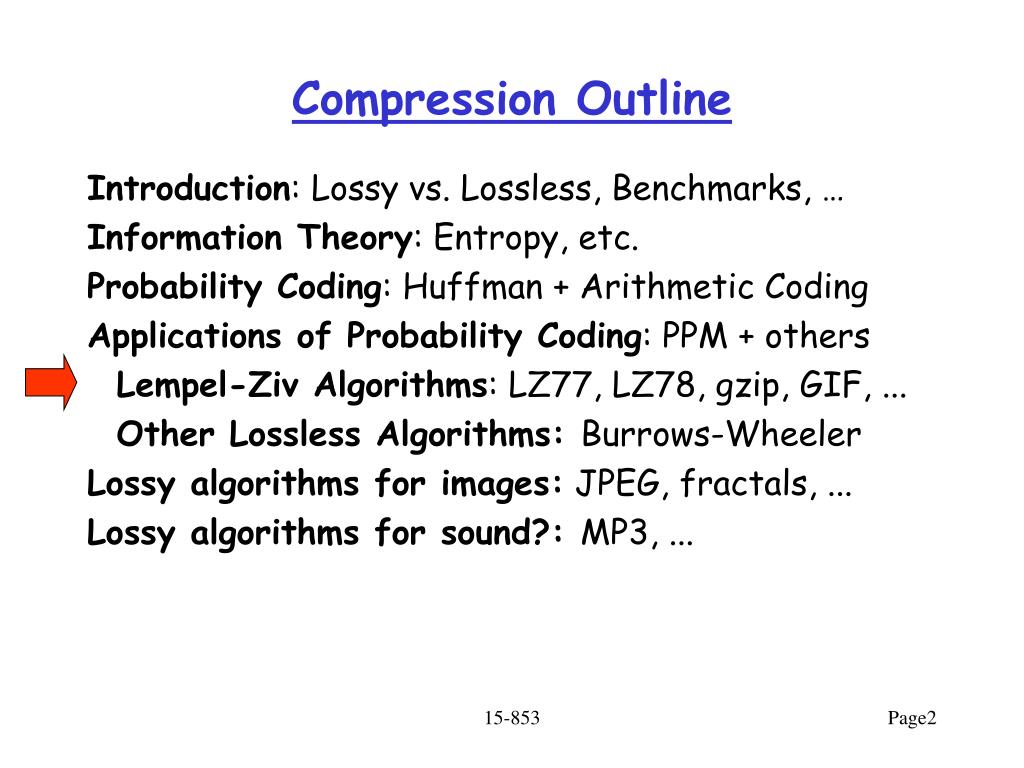 Compression Outline

Introduction: Lossy vs. Lossless, Benchmarks, …
Information Theory: Entropy, etc.
Probability Coding: Huffman + Arithmetic Coding
Applications of Probability Coding: PPM + others
Lempel-Ziv Algorithms: LZ77, LZ78, gzip, GIF, ...
Other Lossless Algorithms: Burrows-Wheeler
Lossy algorithms for images: JPEG, fractals, ...
Lossy algorithms for sound?: MP3, ...

15-853

Page2